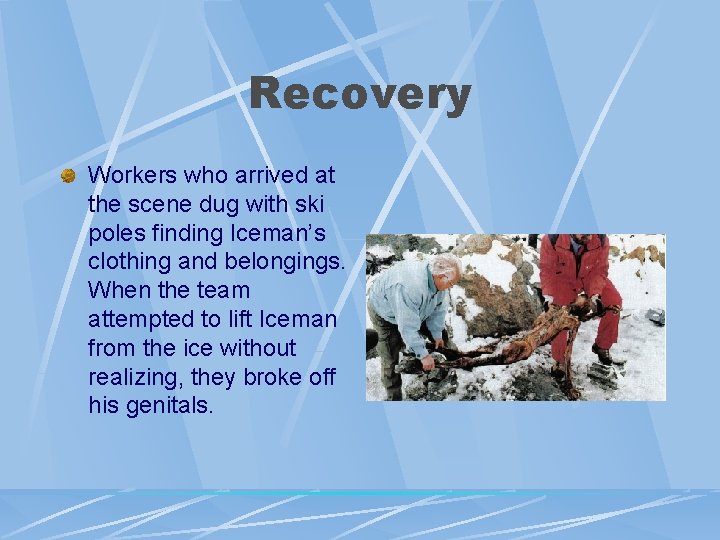 Recovery

Workers who arrived at the scene dug with ski poles finding Iceman's clothing and belongings. When the team attempted to lift Iceman from the ice without realizing, they broke off his genitals.